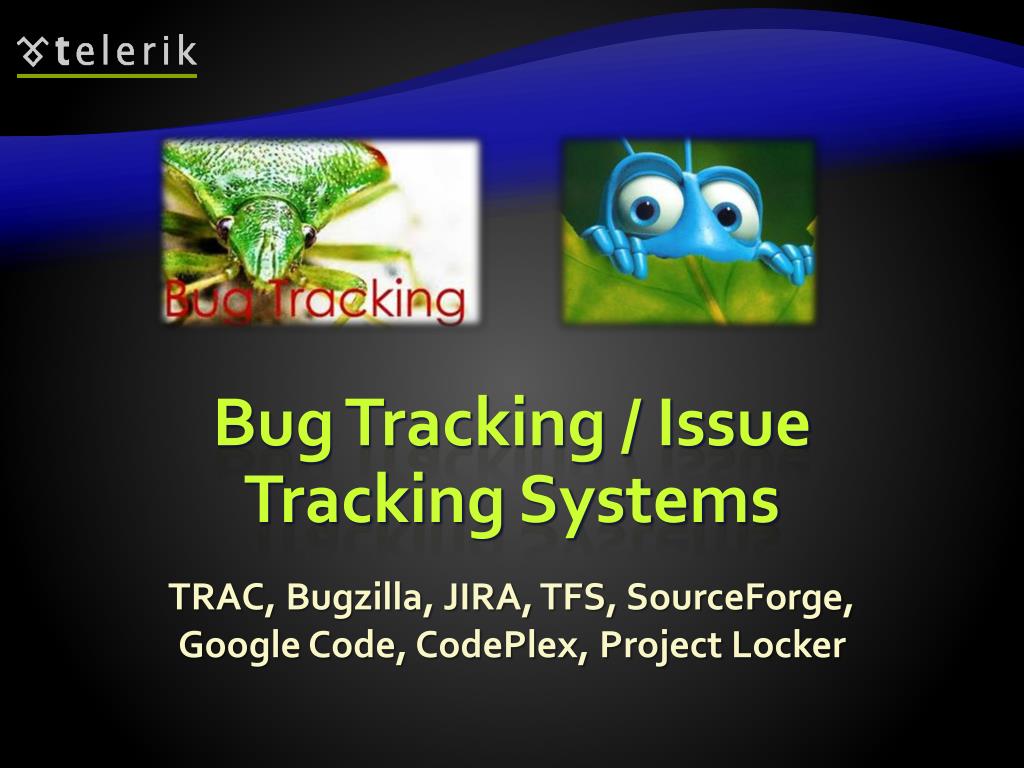 telerik

Bug Tracking

Bug Tracking / Issue Tracking Systems

TRAC, Bugzilla, JIRA, TFS, SourceForge, Google Code, CodePlex, Project Locker